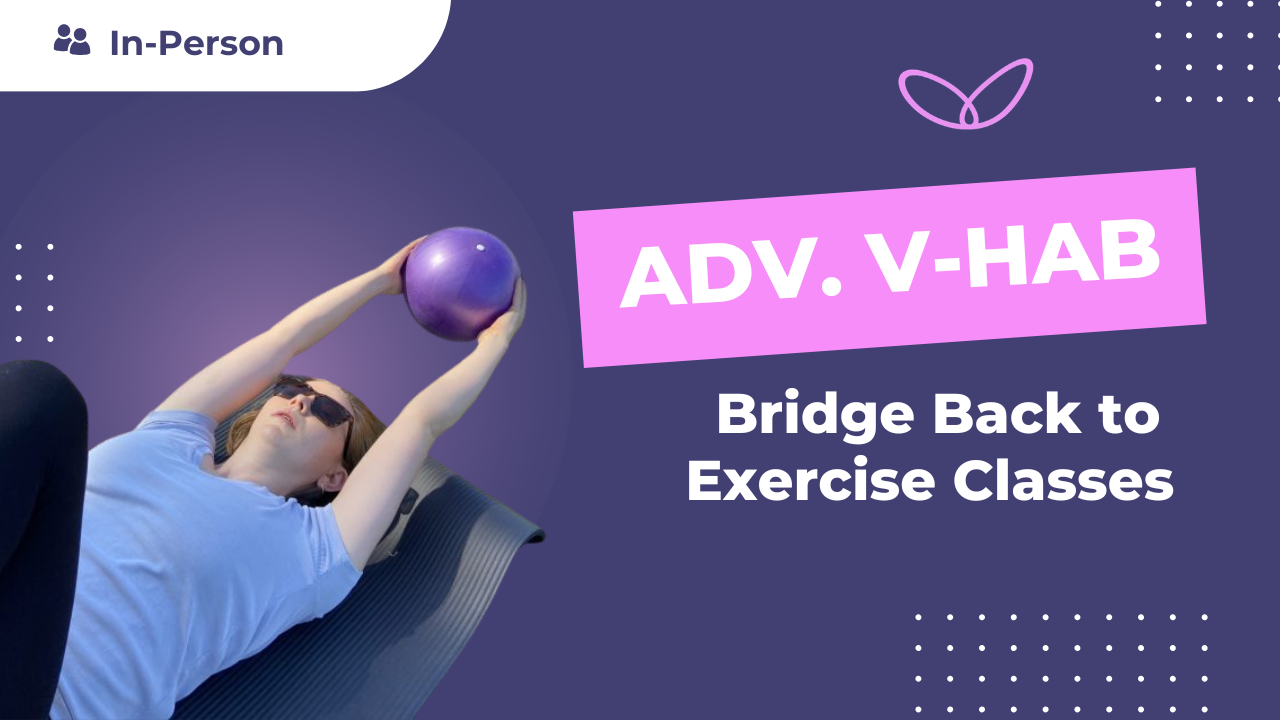 In-Person

ADV. V-HAB

Bridge Back to Exercise Classes